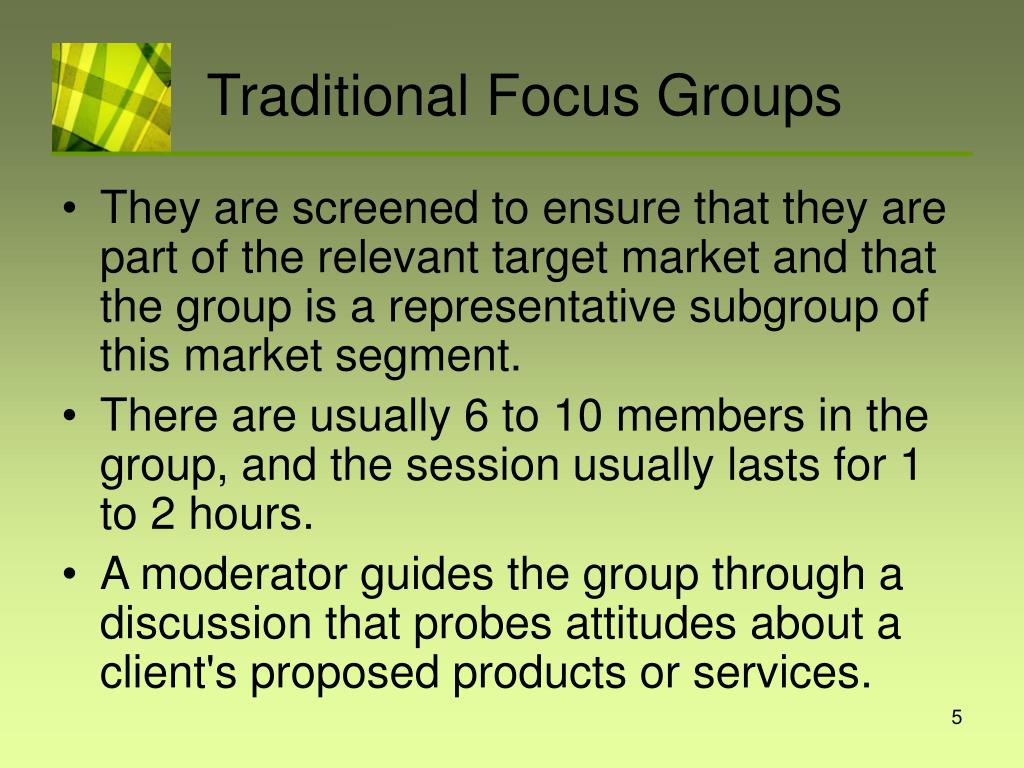 Traditional Focus Groups

• They are screened to ensure that they are part of the relevant target market and that the group is a representative subgroup of this market segment.
• There are usually 6 to 10 members in the group, and the session usually lasts for 1 to 2 hours.
• A moderator guides the group through a discussion that probes attitudes about a client's proposed products or services.

5